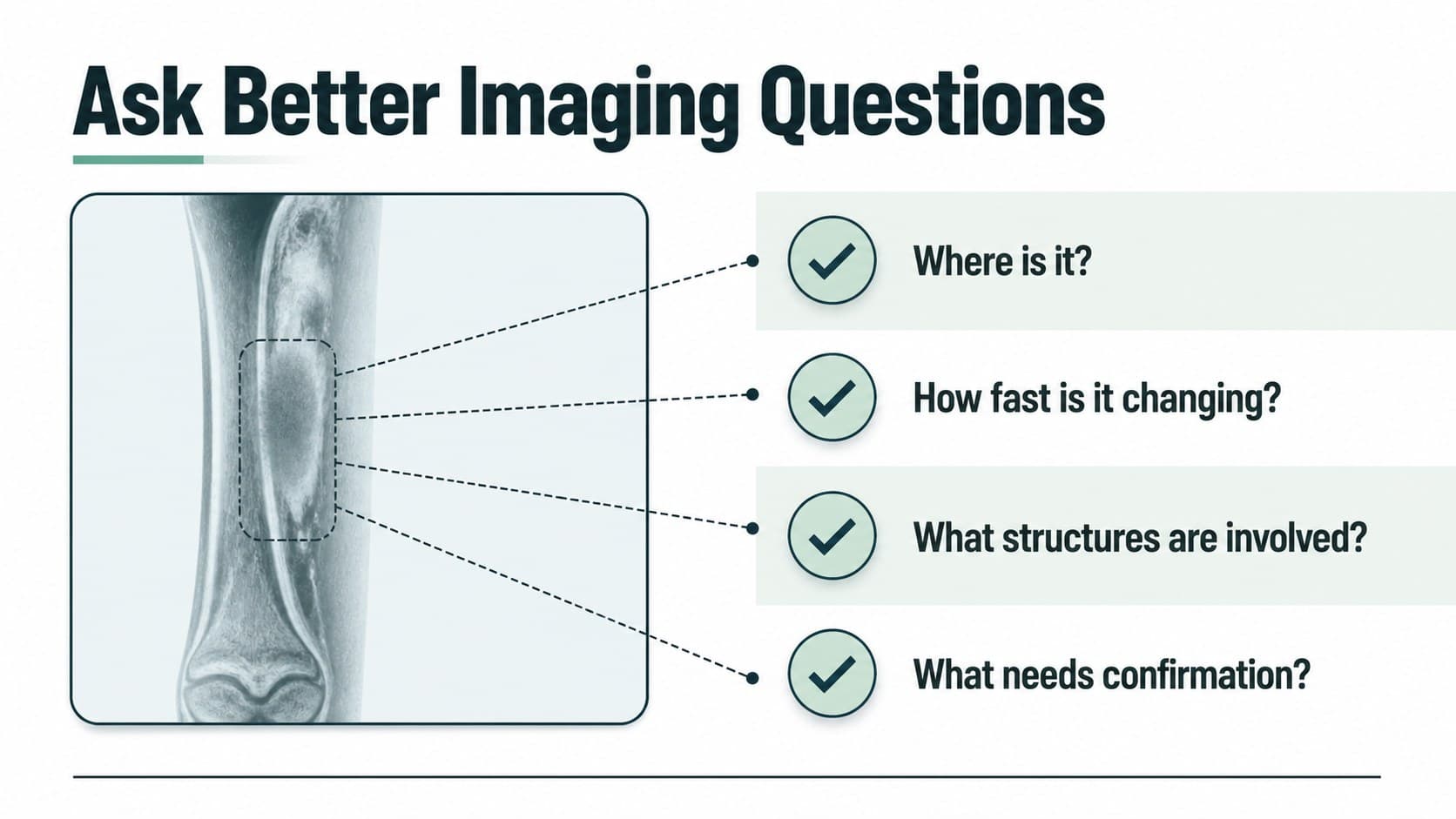 Ask Better Imaging Questions

Where is it?

How fast is it changing?

What structures are involved?

What needs confirmation?